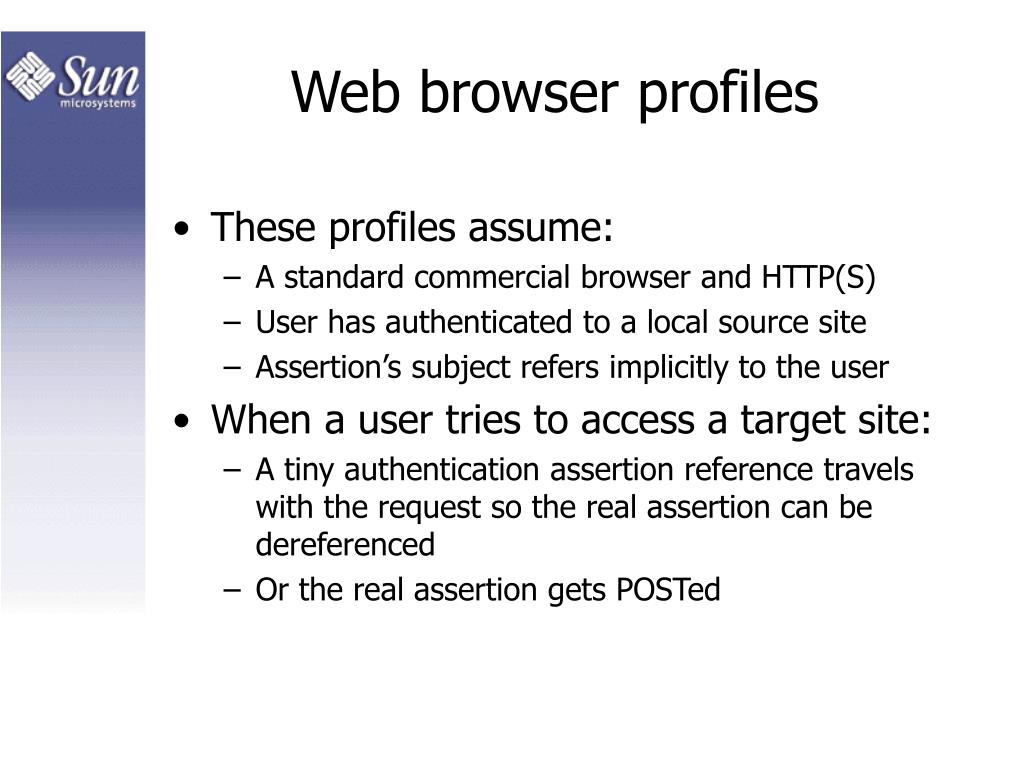 Sun microsystems

Web browser profiles

• These profiles assume:
– A standard commercial browser and HTTP(S)
– User has authenticated to a local source site
– Assertion's subject refers implicitly to the user

• When a user tries to access a target site:
– A tiny authentication assertion reference travels with the request so the real assertion can be dereferenced
– Or the real assertion gets POSTed